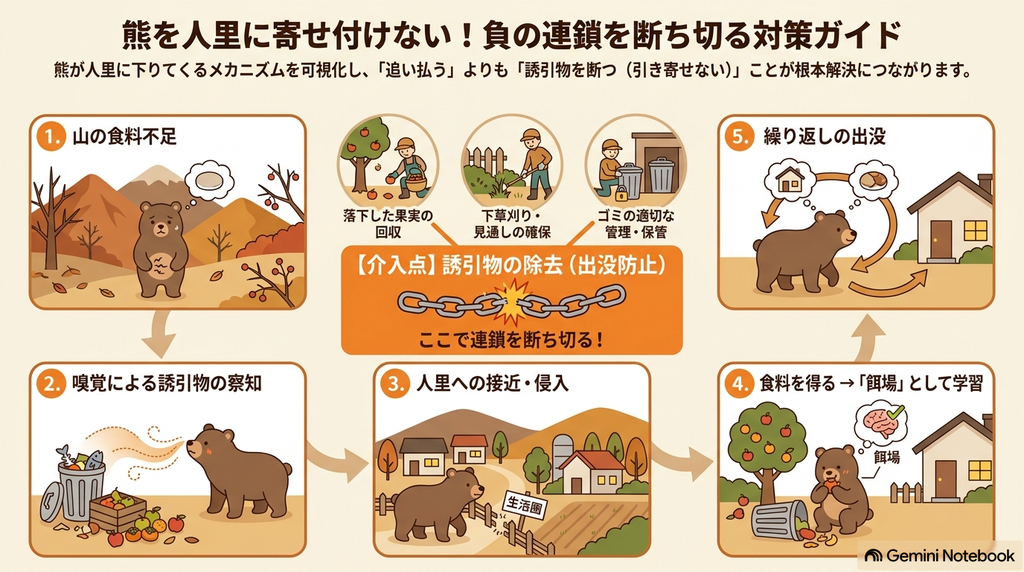 熊を人里に寄せ付けない！負の連鎖を断ち切る対策ガイド

熊が人里に下りてくるメカニズムを可視化し、「追い払う」よりも「誘引物を断つ（引き寄せない）」ことが根本解決につながります。

1. 山の食料不足

落下した果実の回収

下草刈り・見通しの確保

ゴミの適切な管理・保管

【介入点】誘引物の除去（出没防止）

ここで連鎖を断ち切る！

5. 繰り返しの出没

2. 嗅覚による誘引物の察知

3. 人里への接近・侵入

生活圏

4. 食料を得る →「餌場」として学習

餌場

Gemini Notebook